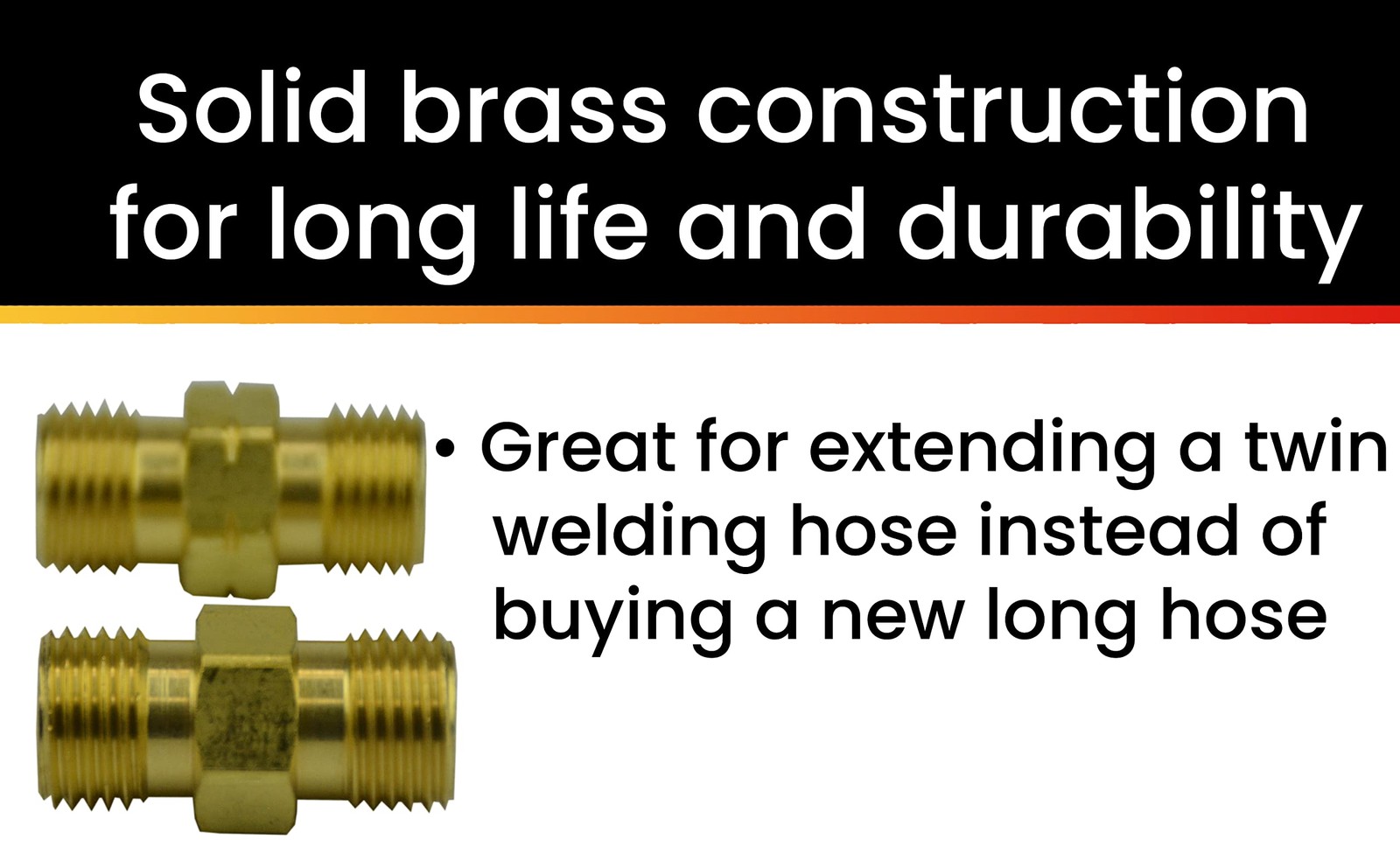 Solid brass construction for long life and durability

• Great for extending a twin welding hose instead of buying a new long hose